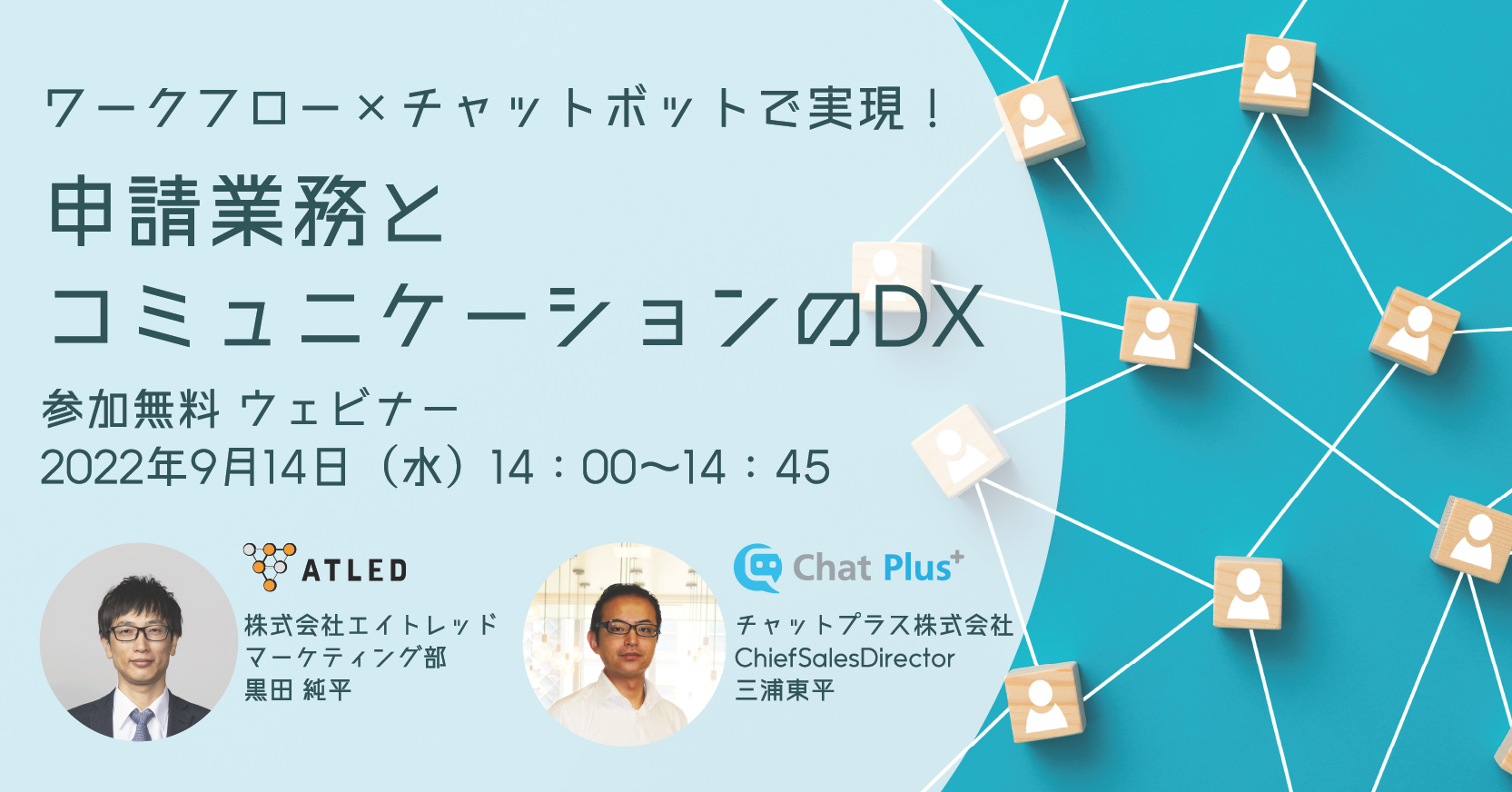 ワークフロー×チャットボットで実現！

申請業務と
コミュニケーションのDX

参加無料 ウェビナー
2022年9月14日（水）14：00〜14：45

ATLED
株式会社エイトレッド
マーケティング部
黒田 純平

Chat Plus+
チャットプラス株式会社
ChiefSalesDirector
三浦東平